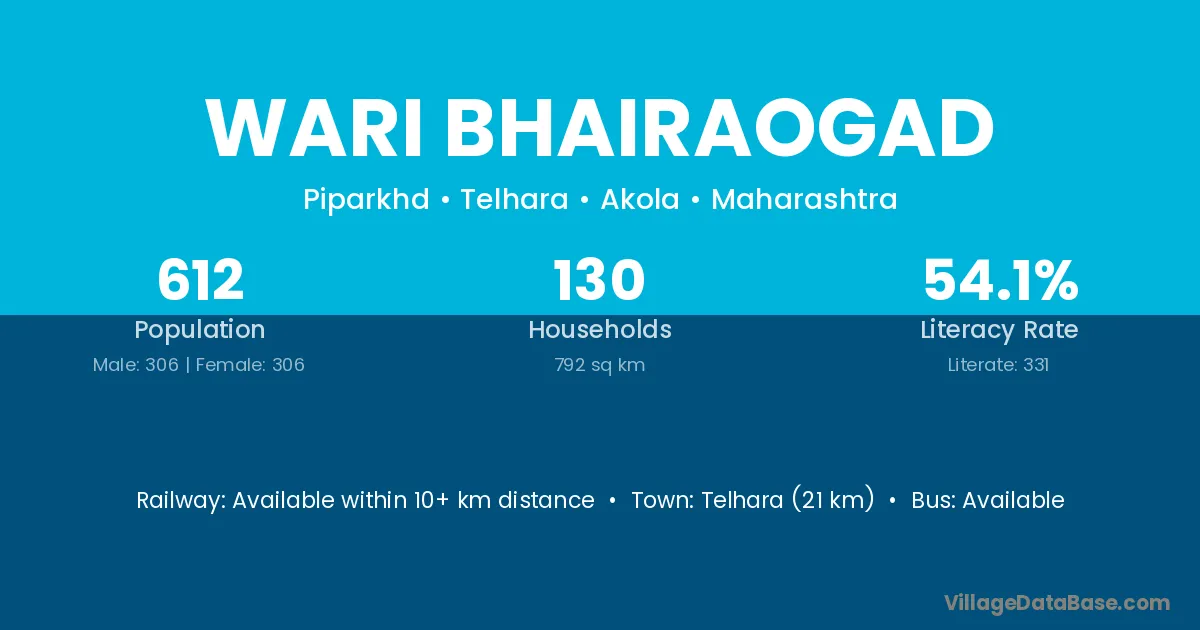 WARI BHAIRAOGAD

Piparkhd • Telhara • Akola • Maharashtra

612
Population
Male: 306 | Female: 306

130
Households
792 sq km

54.1%
Literacy Rate
Literate: 331

Railway: Available within 10+ km distance • Town: Telhara (21 km) • Bus: Available

VillageDataBase.com